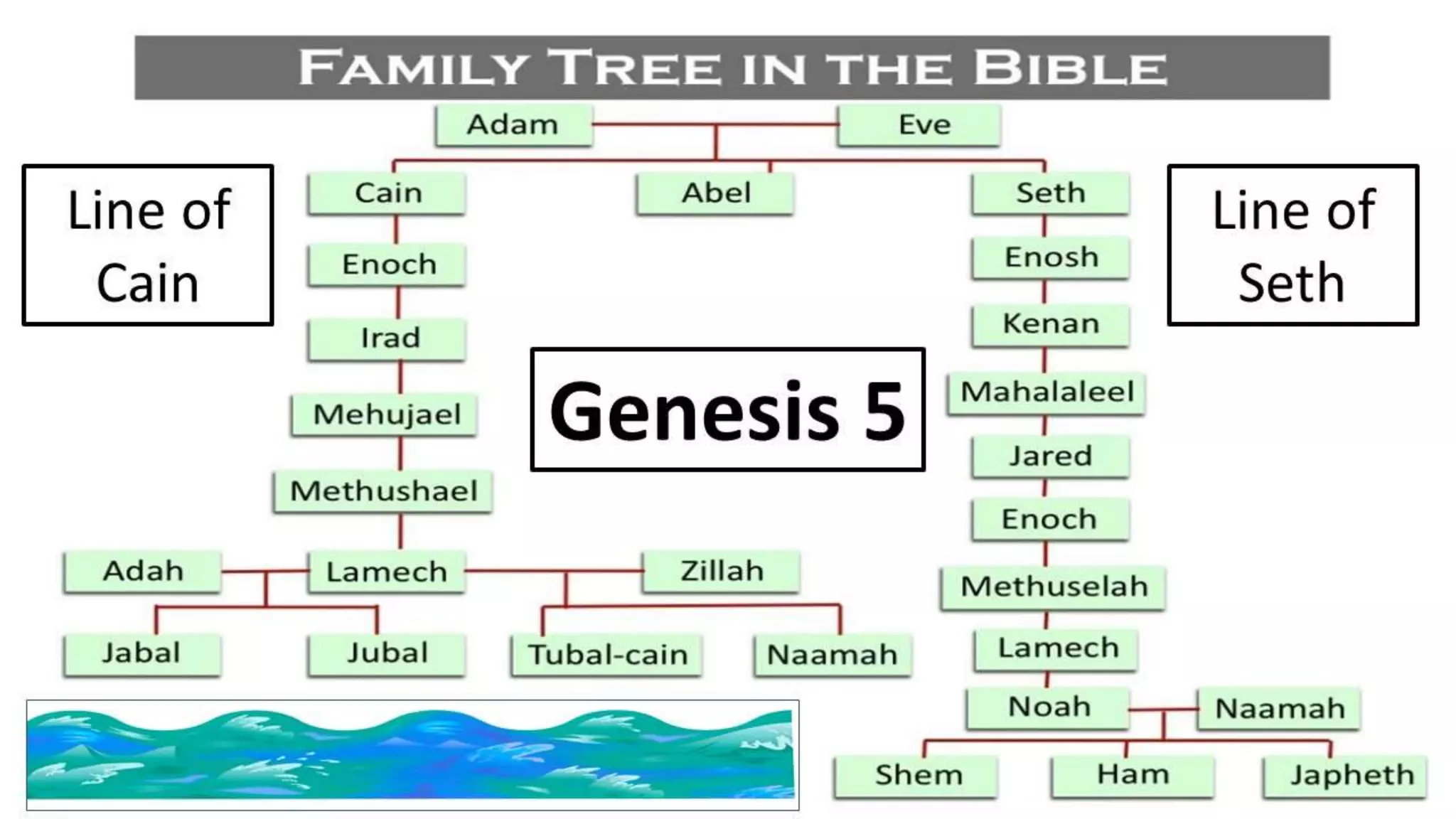 FAMILY TREE IN THE BIBLE

Adam
Eve

Line of Cain

Cain
Abel
Seth

Line of Seth

Enoch
Irad
Mehujael
Methushael
Adah
Lamech
Zillah
Jabal
Jubal
Tubal-cain
Naamah

Genesis 5

Enosh
Kenan
Mahalaleel
Jared
Enoch
Methuselah
Lamech
Noah
Naamah
Shem
Ham
Japheth